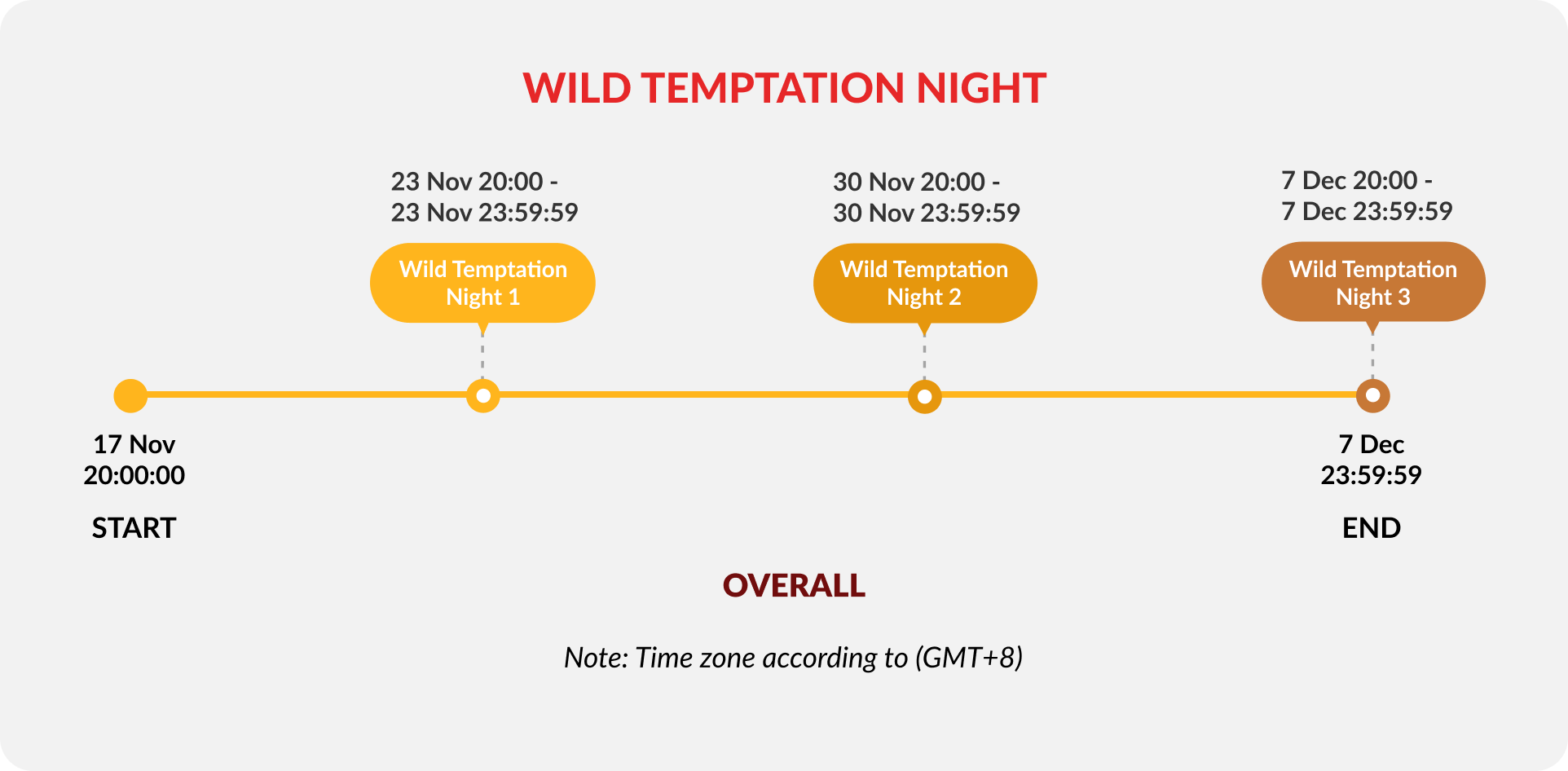 WILD TEMPTATION NIGHT

23 Nov 20:00 -
23 Nov 23:59:59

Wild Temptation Night 1

30 Nov 20:00 -
30 Nov 23:59:59

Wild Temptation Night 2

7 Dec 20:00 -
7 Dec 23:59:59

Wild Temptation Night 3

17 Nov
20:00:00

START

7 Dec
23:59:59

END

OVERALL

Note: Time zone according to (GMT+8)